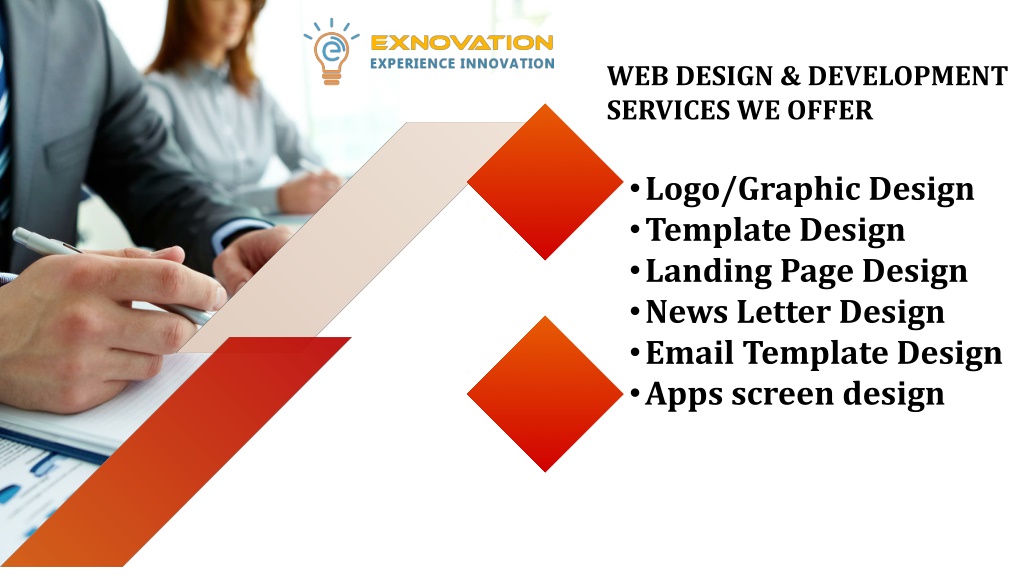 EXNOVATION
EXPERIENCE INNOVATION

WEB DESIGN & DEVELOPMENT SERVICES WE OFFER

• Logo/Graphic Design
• Template Design
• Landing Page Design
• News Letter Design
• Email Template Design
• Apps screen design